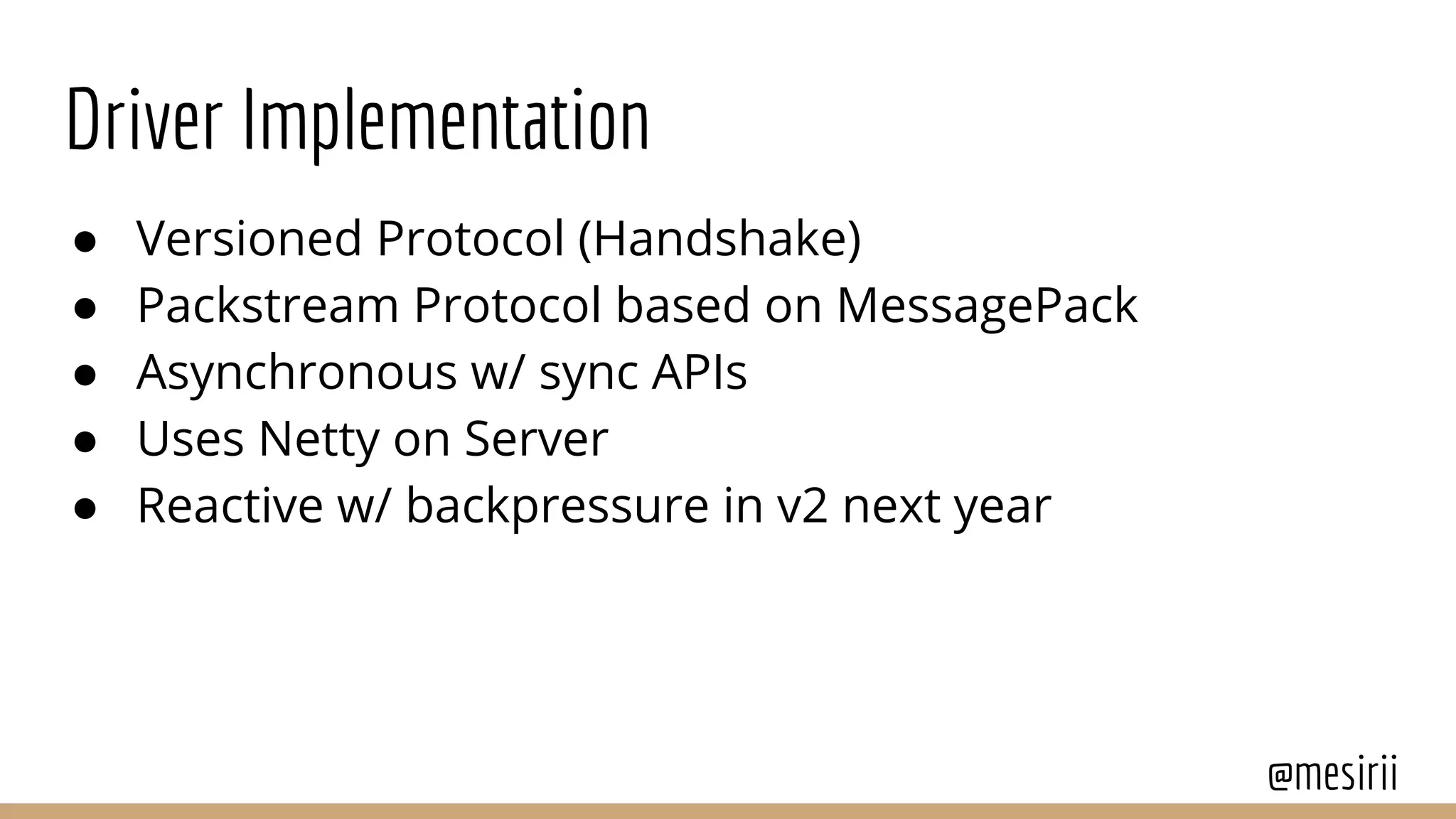 Driver Implementation

● Versioned Protocol (Handshake)
● Packstream Protocol based on MessagePack
● Asynchronous w/ sync APIs
● Uses Netty on Server
● Reactive w/ backpressure in v2 next year

@mesirii